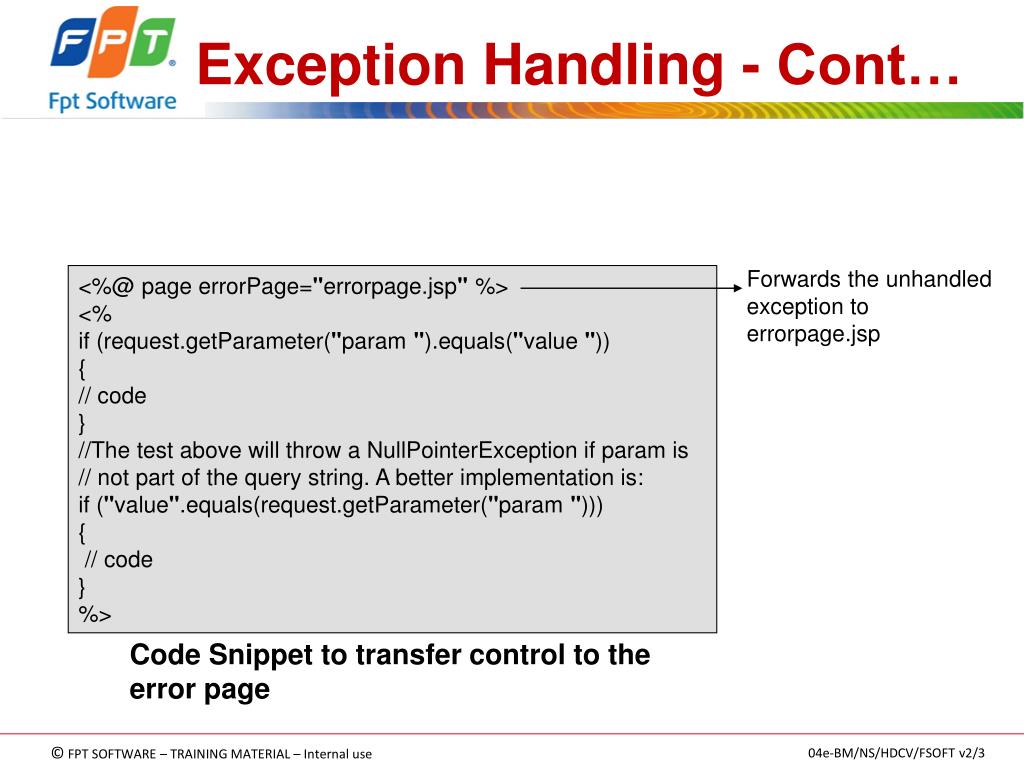 FPT
Fpt Software

Exception Handling - Cont…

<%@ page errorPage="errorpage.jsp" %>
<%
if (request.getParameter("param ").equals("value "))
{
// code
}
//The test above will throw a NullPointerException if param is
// not part of the query string. A better implementation is:
if ("value".equals(request.getParameter("param ")))
{
// code
}
%>

Forwards the unhandled exception to errorpage.jsp

Code Snippet to transfer control to the error page

© FPT SOFTWARE – TRAINING MATERIAL – Internal use

04e-BM/NS/HDCV/FSOFT v2/3